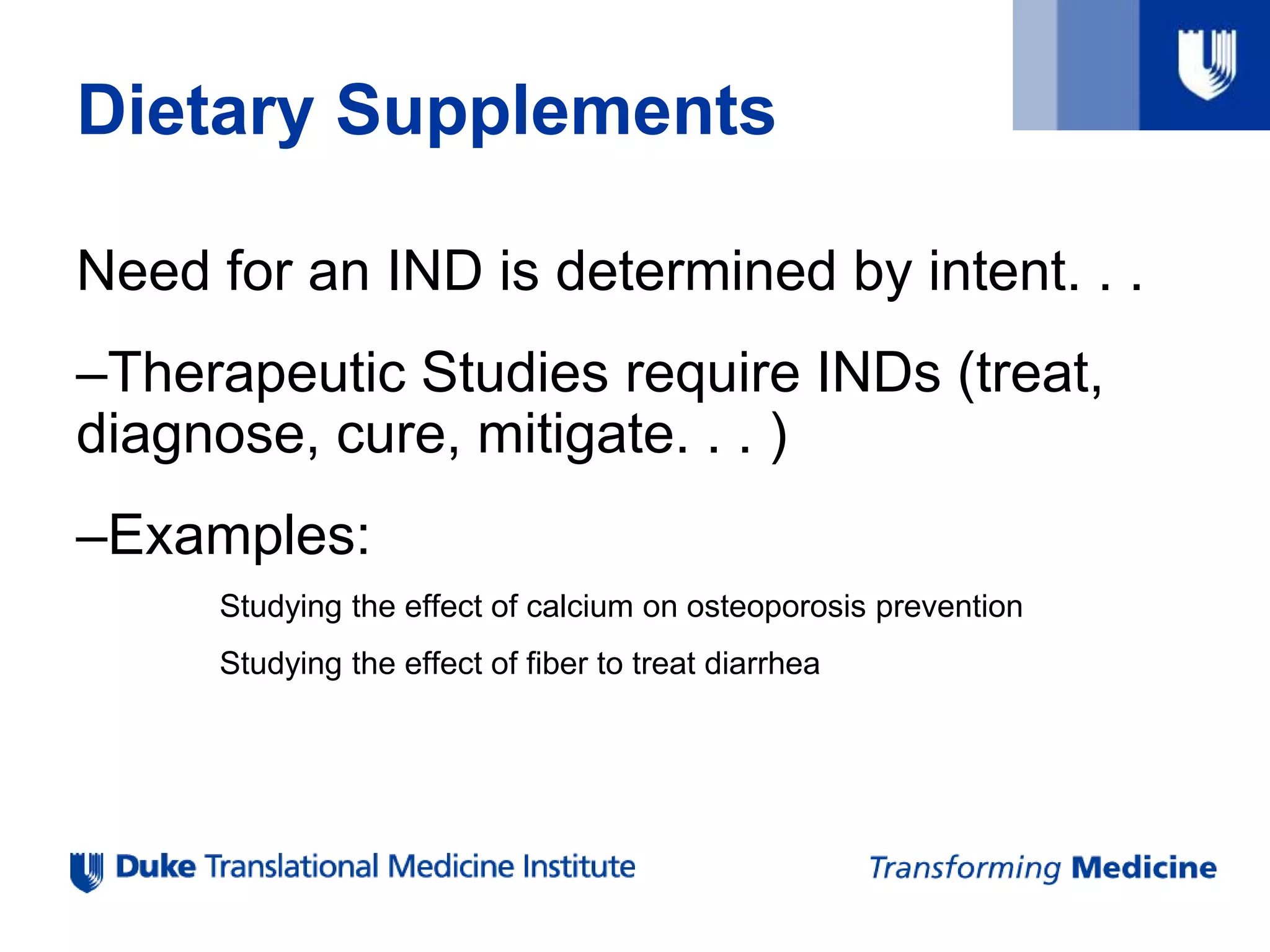 Dietary Supplements

Need for an IND is determined by intent. . .

–Therapeutic Studies require INDs (treat, diagnose, cure, mitigate. . . )

–Examples:

Studying the effect of calcium on osteoporosis prevention

Studying the effect of fiber to treat diarrhea

Duke Translational Medicine Institute

Transforming Medicine